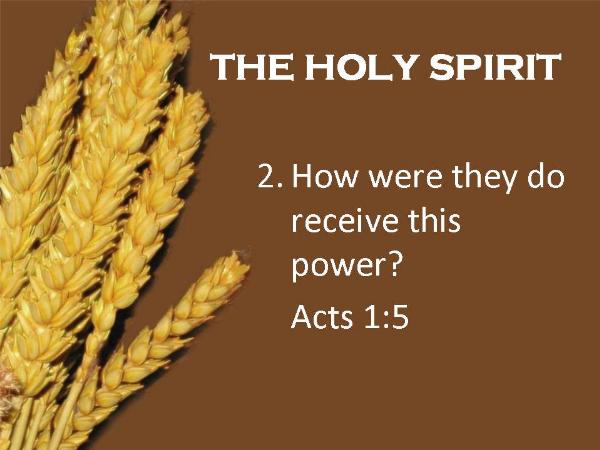 THE HOLY SPIRIT

2. How were they do receive this power?

Acts 1:5